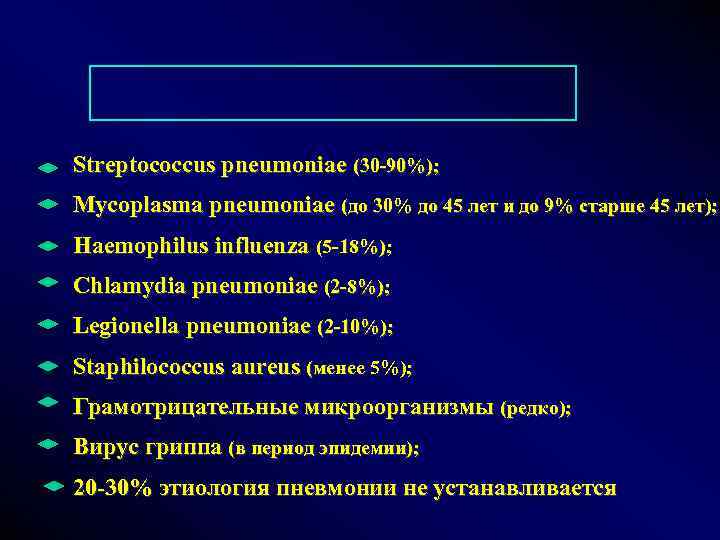 Streptococcus pneumoniae (30-90%);

Mycoplasma pneumoniae (до 30% до 45 лет и до 9% старше 45 лет);

Haemophilus influenza (5-18%);

Chlamydia pneumoniae (2-8%);

Legionella pneumoniae (2-10%);

Staphilococcus aureus (менее 5%);

Грамотрицательные микроорганизмы (редко);

Вирус гриппа (в период эпидемии);

20-30% этиология пневмонии не устанавливается